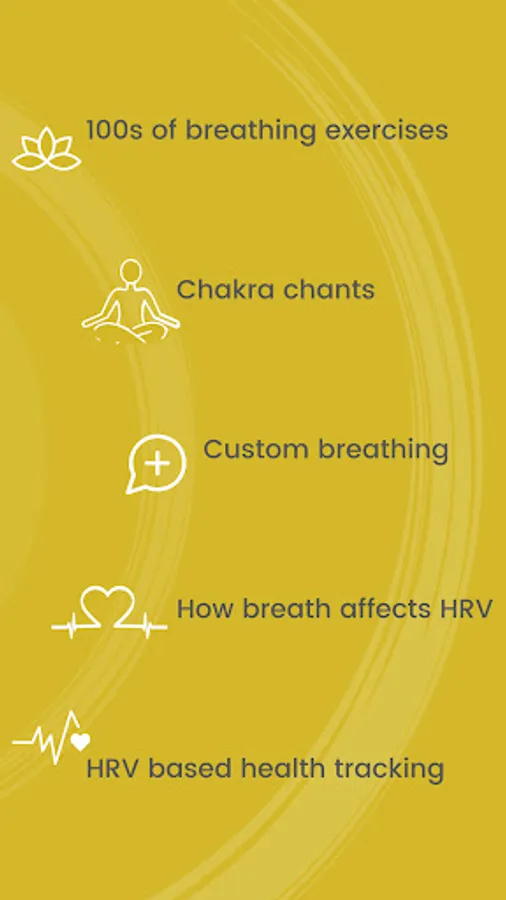 100s of breathing exercises

Chakra chants

Custom breathing

How breath affects HRV

HRV based health tracking